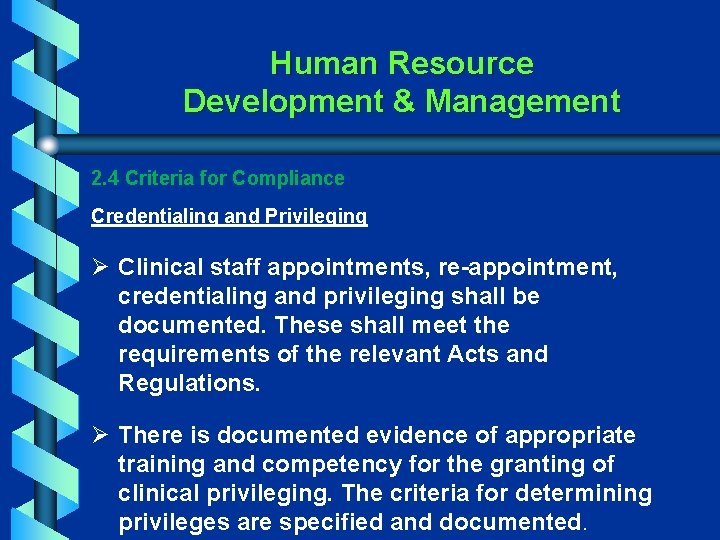 Human Resource
Development & Management

2.4 Criteria for Compliance

Credentialing and Privileging

➢ Clinical staff appointments, re-appointment, credentialing and privileging shall be documented. These shall meet the requirements of the relevant Acts and Regulations.

➢ There is documented evidence of appropriate training and competency for the granting of clinical privileging. The criteria for determining privileges are specified and documented.